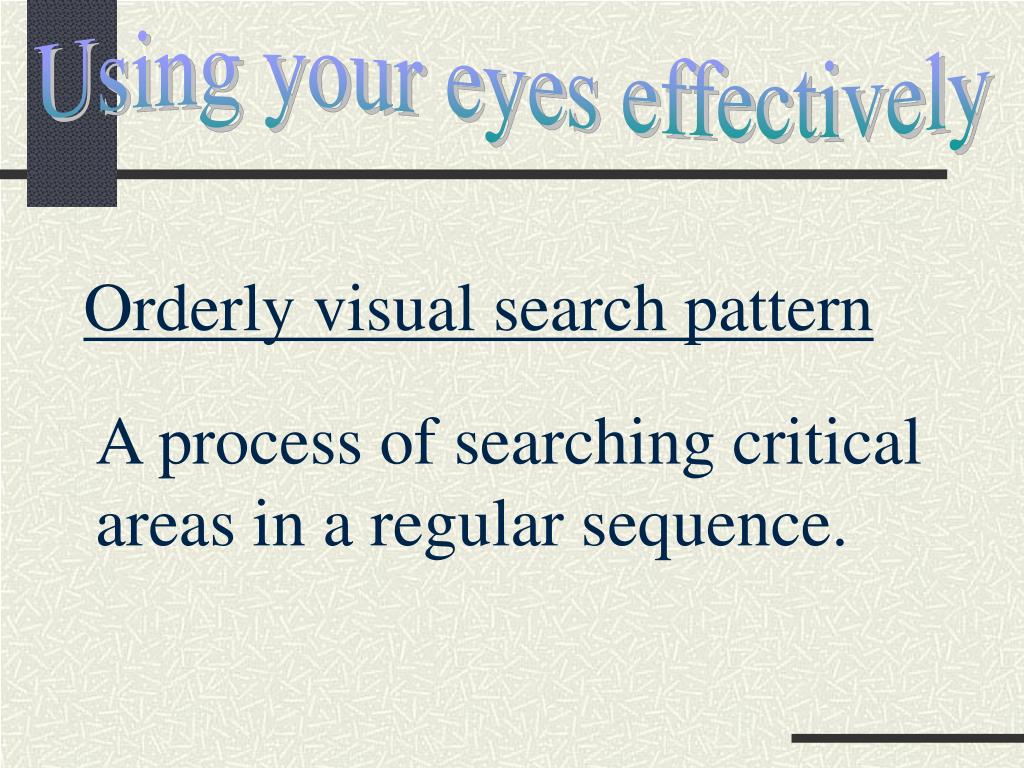 Using your eyes effectively

Orderly visual search pattern

A process of searching critical areas in a regular sequence.